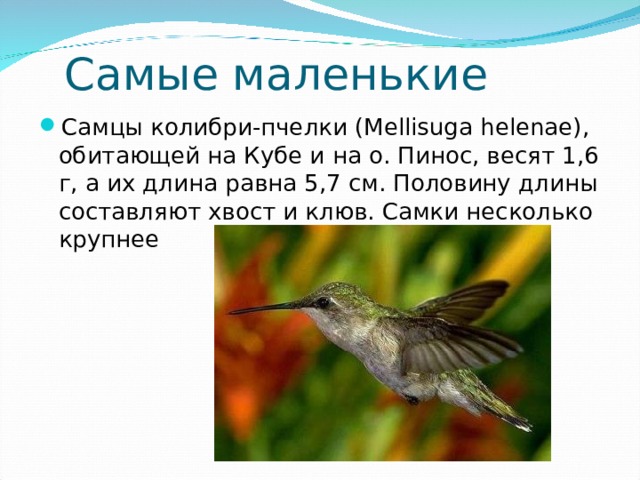 Самые маленькие

Самцы колибри-пчелки (Mellisuga helenae), обитающей на Кубе и на о. Пинос, весят 1,6 г, а их длина равна 5,7 см. Половину длины составляют хвост и клюв. Самки несколько крупнее